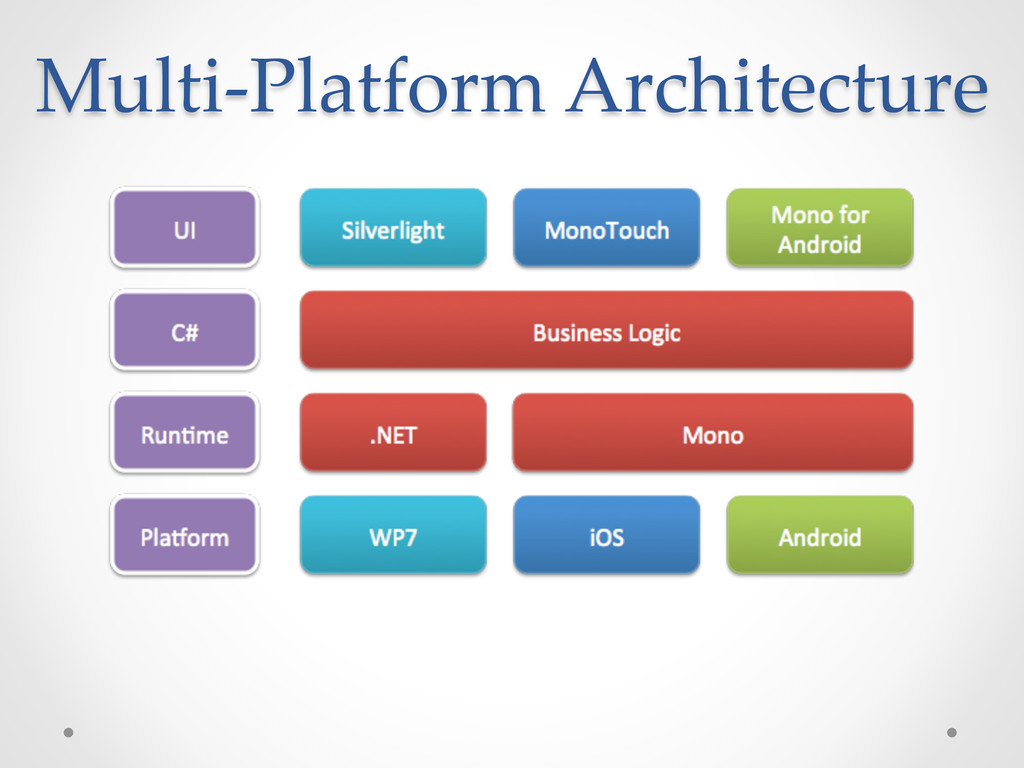 Multi-Platform Architecture

UI

Silverlight

MonoTouch

Mono for Android

C#

Business Logic

Runtime

.NET

Mono

Platform

WP7

iOS

Android